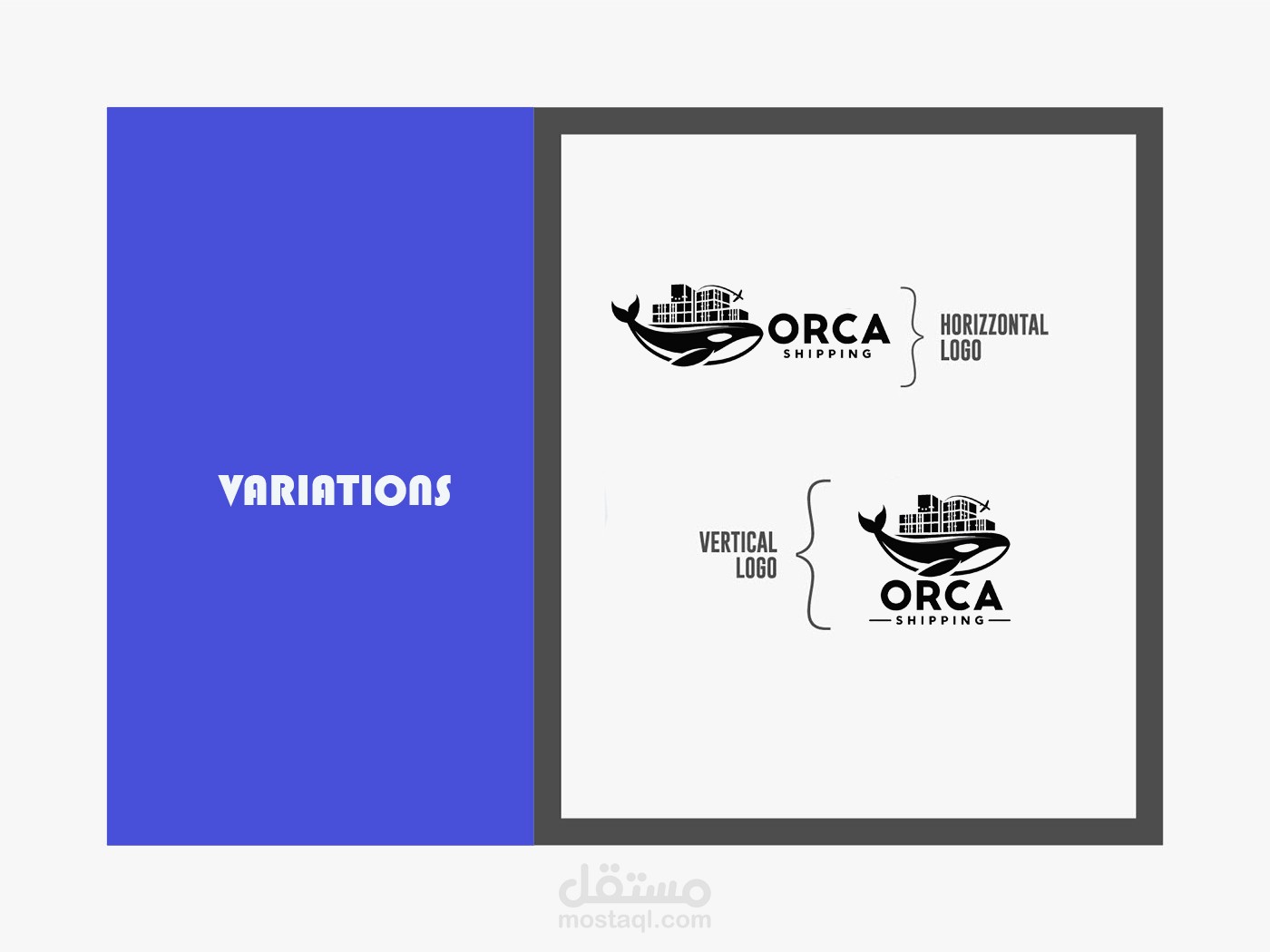 VARIATIONS

ORCA
SHIPPING

HORIZZONTAL
LOGO

VERTICAL
LOGO

ORCA
SHIPPING

مستقل
mostaql.com